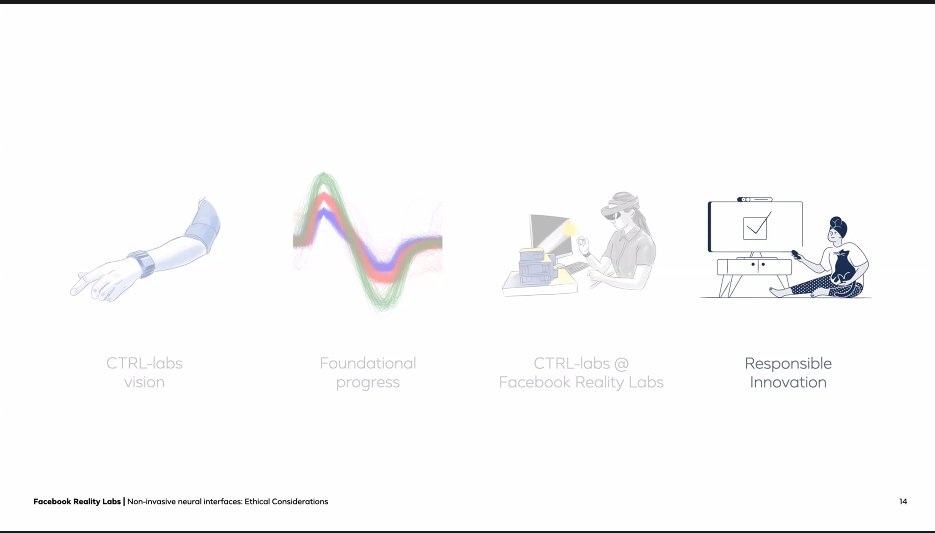 CTRL-labs
vision

Foundational
progress

CTRL-labs @
Facebook Reality Labs

Responsible
Innovation

Facebook Reality Labs | Non-invasive neural interfaces: Ethical Considerations

14